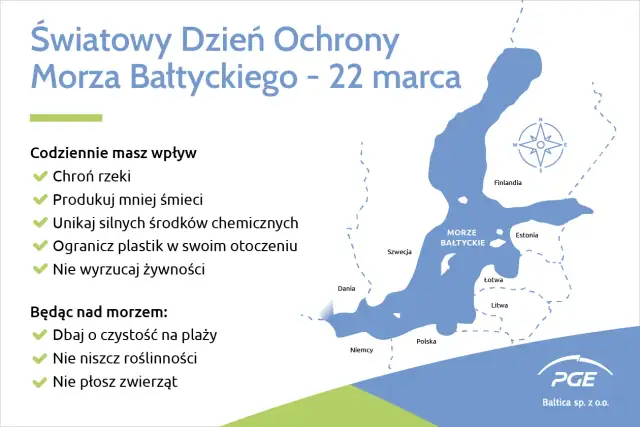 Światowy Dzień Ochrony Morza Bałtyckiego - 22 marca

Codziennie masz wpływ
Chroń rzeki
Produkuj mniej śmieci
Unikaj silnych środków chemicznych
Ogranicz plastik w swoim otoczeniu
Nie wyrzucaj żywności

Będąc nad morzem:
Dbaj o czystość na plaży
Nie niszcz roślinności
Nie płosz zwierząt

N
W
E
S
Finlandia
MORZE BAŁTYCKIE
Estonia
Szwecja
Łotwa
Dania
Litwa
Niemcy
Polska

PGE
Baltica sp. z o.o.